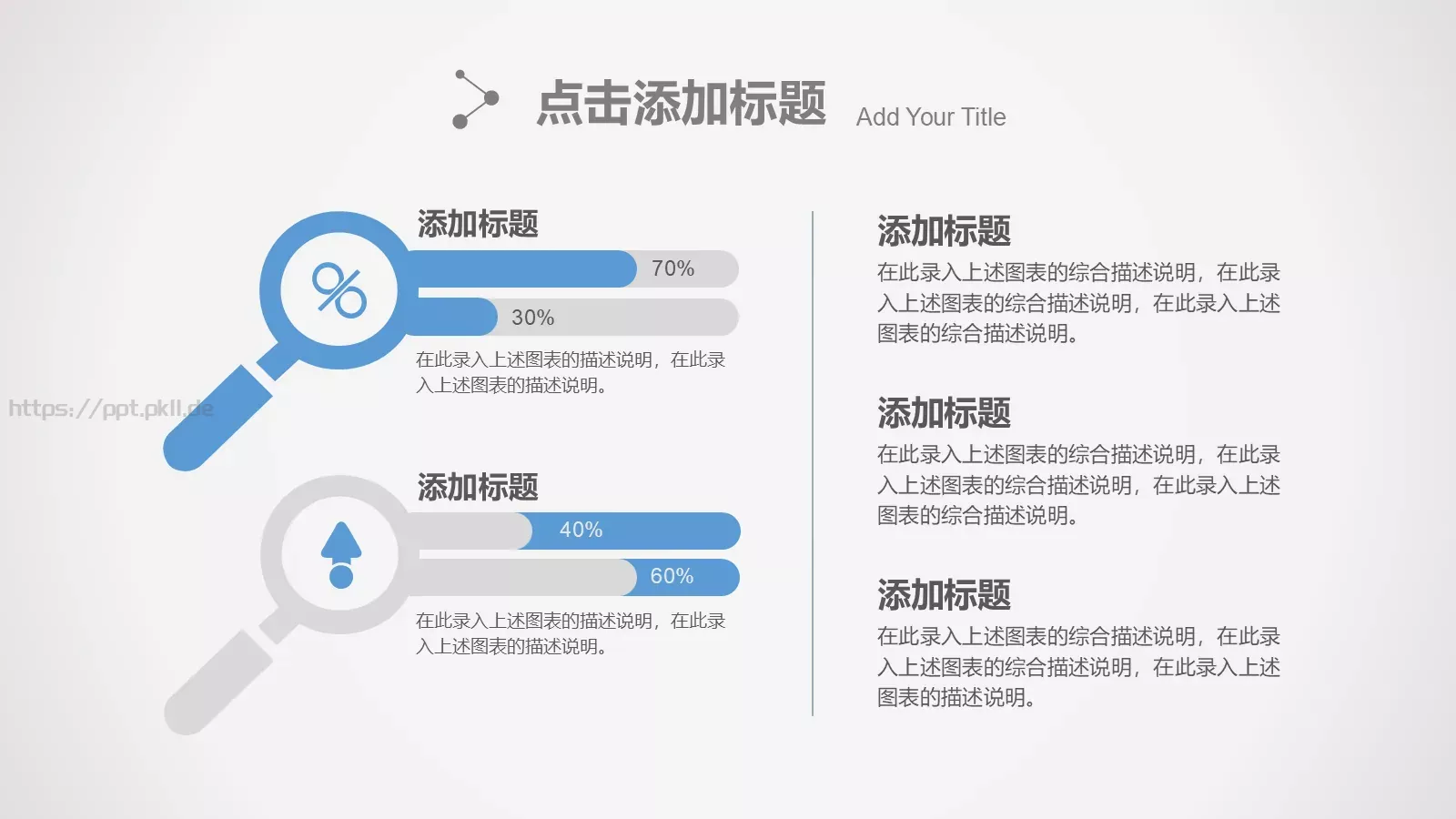 点击添加标题 Add Your Title

添加标题

%

70%

30%

在此录入上述图表的描述说明，在此录入上述图表的描述说明。

https://ppt.pkll.de

添加标题

40%

60%

在此录入上述图表的描述说明，在此录入上述图表的描述说明。

添加标题

在此录入上述图表的综合描述说明，在此录入上述图表的综合描述说明，在此录入上述图表的综合描述说明。

添加标题

在此录入上述图表的综合描述说明，在此录入上述图表的综合描述说明，在此录入上述图表的综合描述说明。

添加标题

在此录入上述图表的综合描述说明，在此录入上述图表的综合描述说明，在此录入上述图表的描述说明。